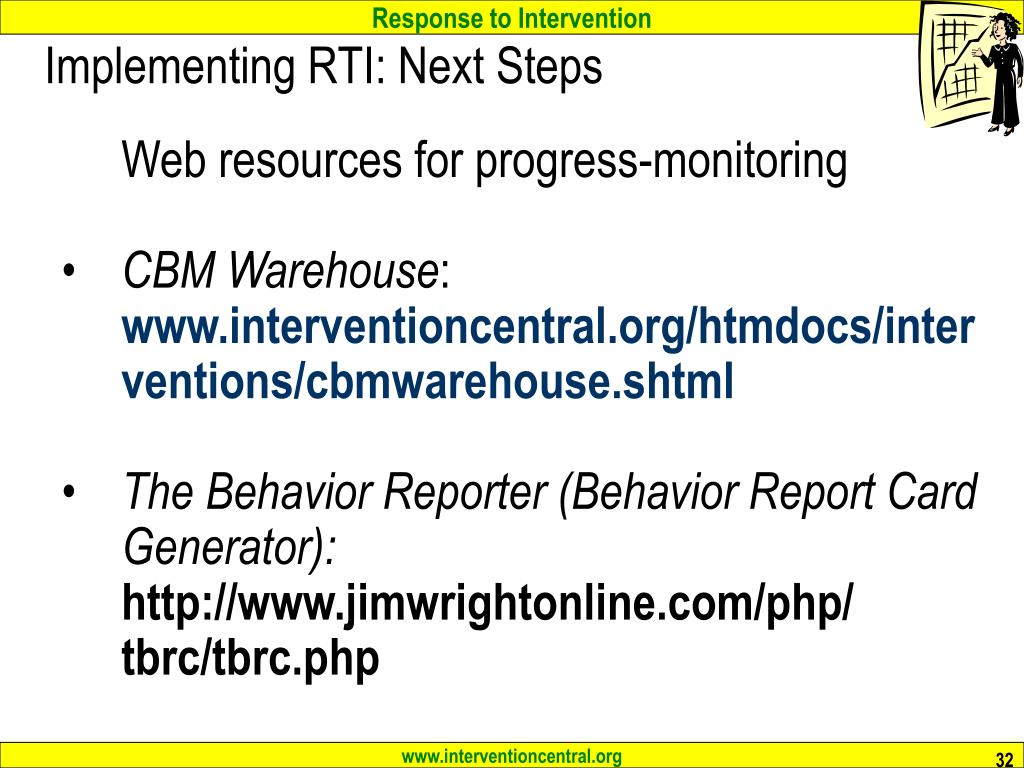 Response to Intervention

Implementing RTI: Next Steps

Web resources for progress-monitoring

• CBM Warehouse: www.interventioncentral.org/htmdocs/interventions/cbmwarehouse.shtml

• The Behavior Reporter (Behavior Report Card Generator): http://www.jimwrightonline.com/php/tbrc/tbrc.php

www.interventioncentral.org

32